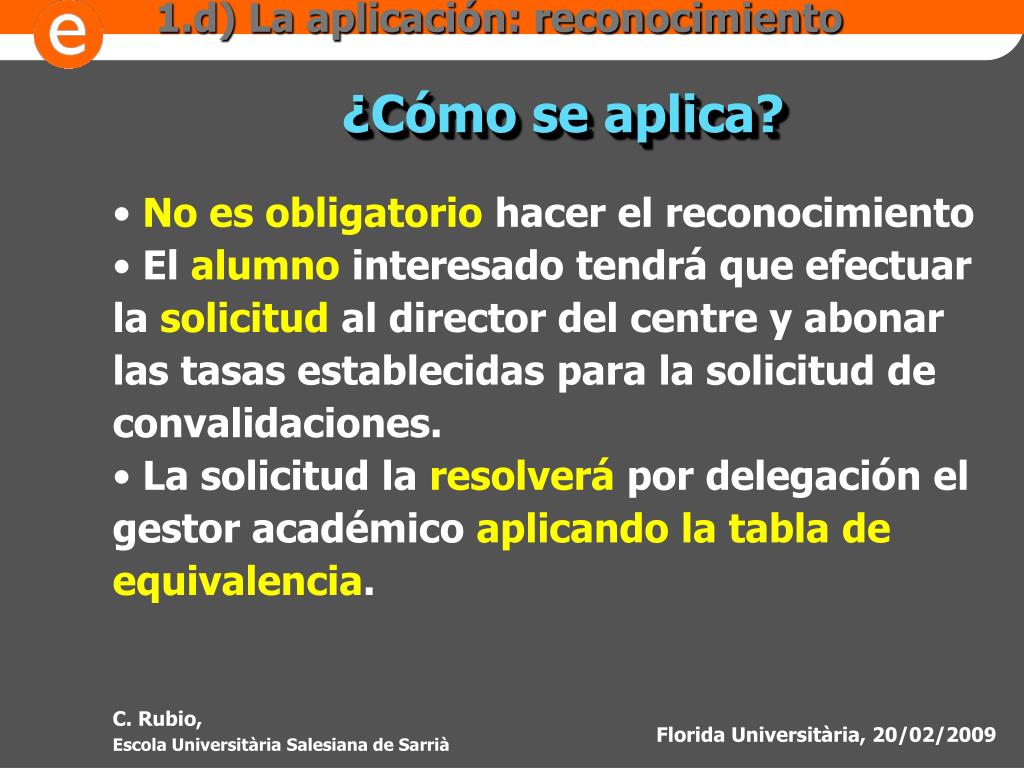 e

1.d) La aplicación: reconocimiento

¿Cómo se aplica?

• No es obligatorio hacer el reconocimiento
• El alumno interesado tendrá que efectuar la solicitud al director del centre y abonar las tasas establecidas para la solicitud de convalidaciones.
• La solicitud la resolverá por delegación el gestor académico aplicando la tabla de equivalencia.

C. Rubio,
Escola Universitària Salesiana de Sarrià

Florida Universitària, 20/02/2009